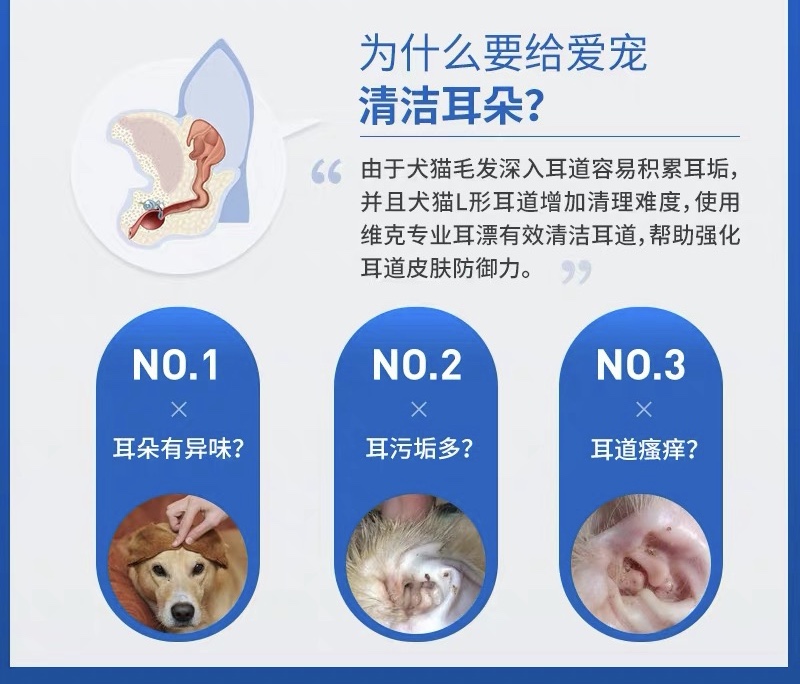 为什么要给爱宠
清洁耳朵？

“ 由于犬猫毛发深入耳道容易积累耳垢，并且犬猫L形耳道增加清理难度，使用维克专业耳漂有效清洁耳道，帮助强化耳道皮肤防御力。”

NO.1
×
耳朵有异味？

NO.2
×
耳污垢多？

NO.3
×
耳道瘙痒？